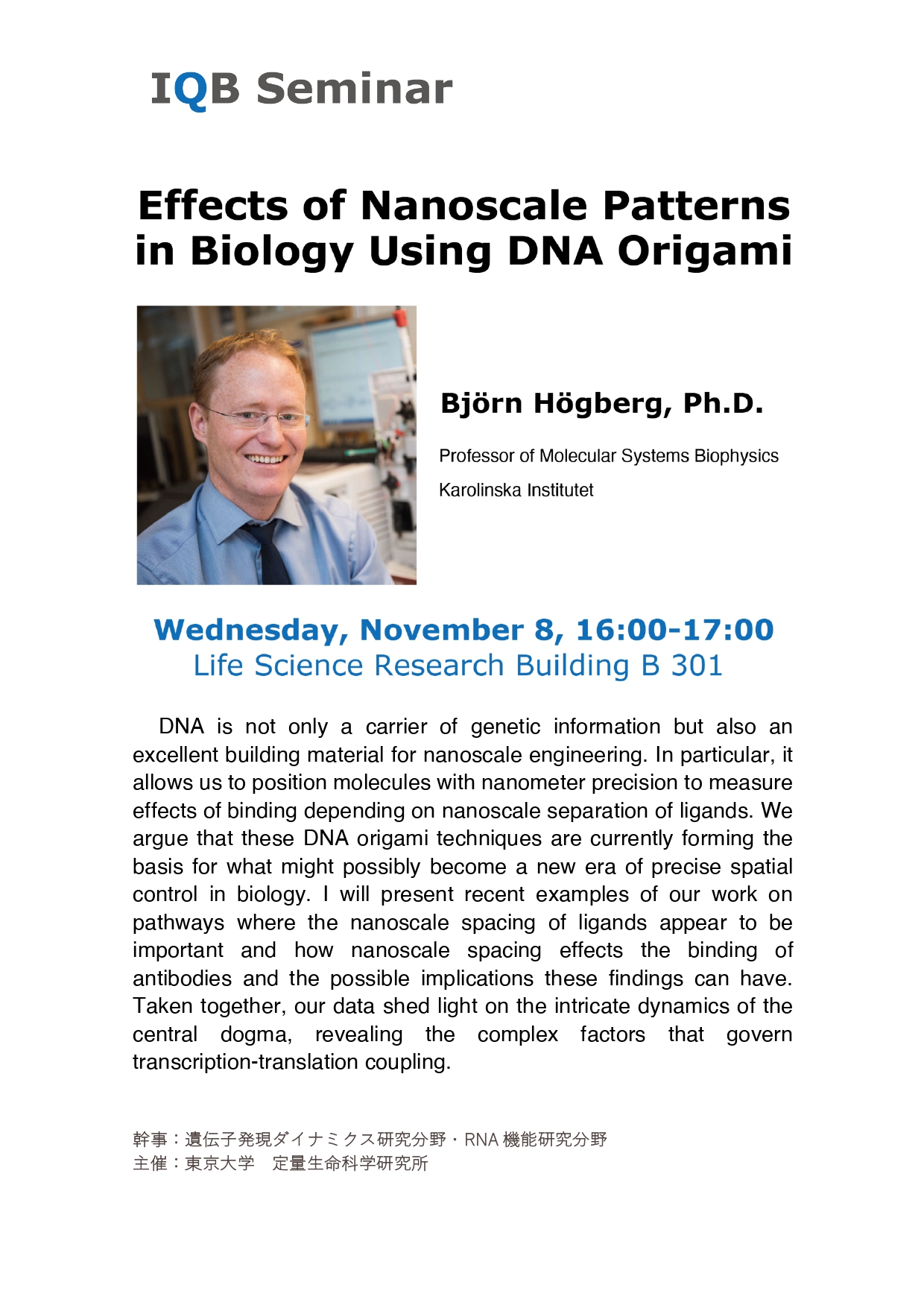 IQB Seminar

Effects of Nanoscale Patterns in Biology Using DNA Origami

Björn Högberg, Ph.D.

Professor of Molecular Systems Biophysics

Karolinska Institutet

Wednesday, November 8, 16:00-17:00
Life Science Research Building B 301

DNA is not only a carrier of genetic information but also an excellent building material for nanoscale engineering. In particular, it allows us to position molecules with nanometer precision to measure effects of binding depending on nanoscale separation of ligands. We argue that these DNA origami techniques are currently forming the basis for what might possibly become a new era of precise spatial control in biology. I will present recent examples of our work on pathways where the nanoscale spacing of ligands appear to be important and how nanoscale spacing effects the binding of antibodies and the possible implications these findings can have. Taken together, our data shed light on the intricate dynamics of the central dogma, revealing the complex factors that govern transcription-translation coupling.

幹事：遺伝子発現ダイナミクス研究分野・RNA 機能研究分野
主催：東京大学　定量生命科学研究所